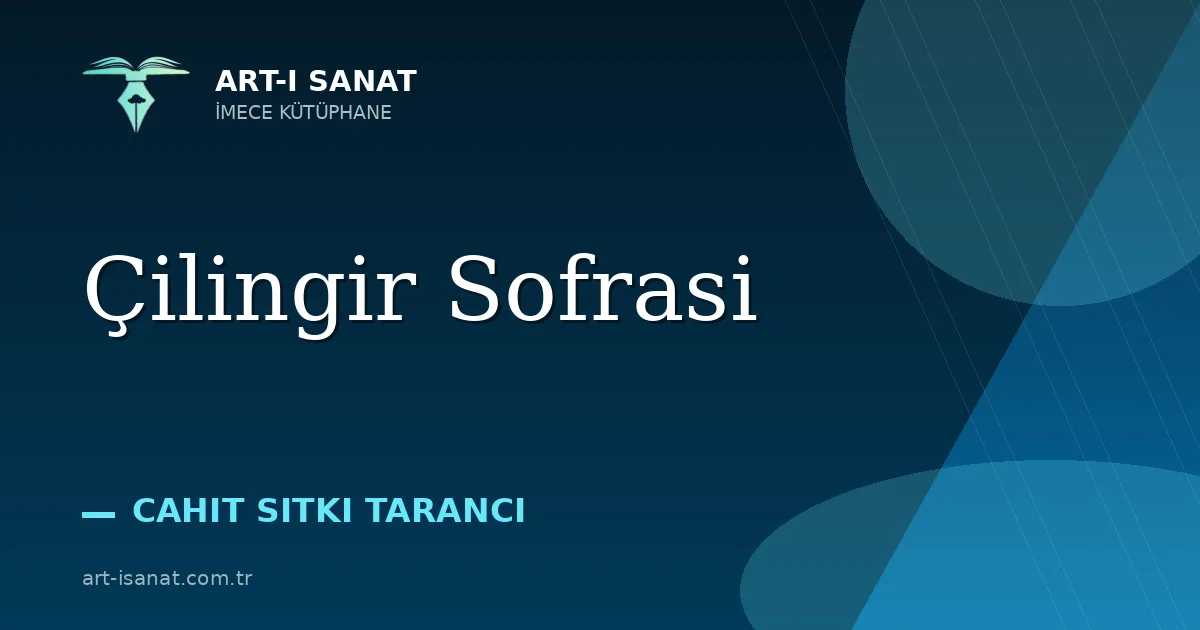 ART-I SANAT
İMECE KÜTÜPHANE

Çilingir Sofrasi

— CAHIT SITKI TARANCI

art-isanat.com.tr